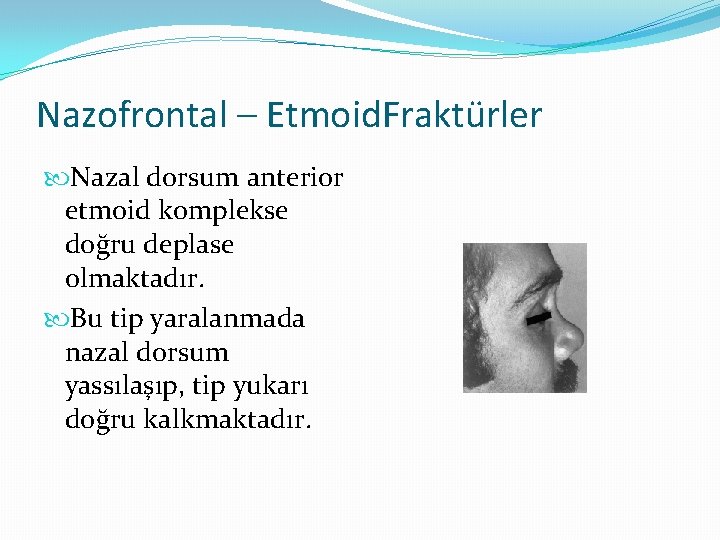 Nazofrontal – EtmoidFraktürler

Nazal dorsum anterior etmoid komplekse doğru deplase olmaktadır.

Bu tip yaralanmada nazal dorsum yassılaşıp, tip yukarı doğru kalkmaktadır.